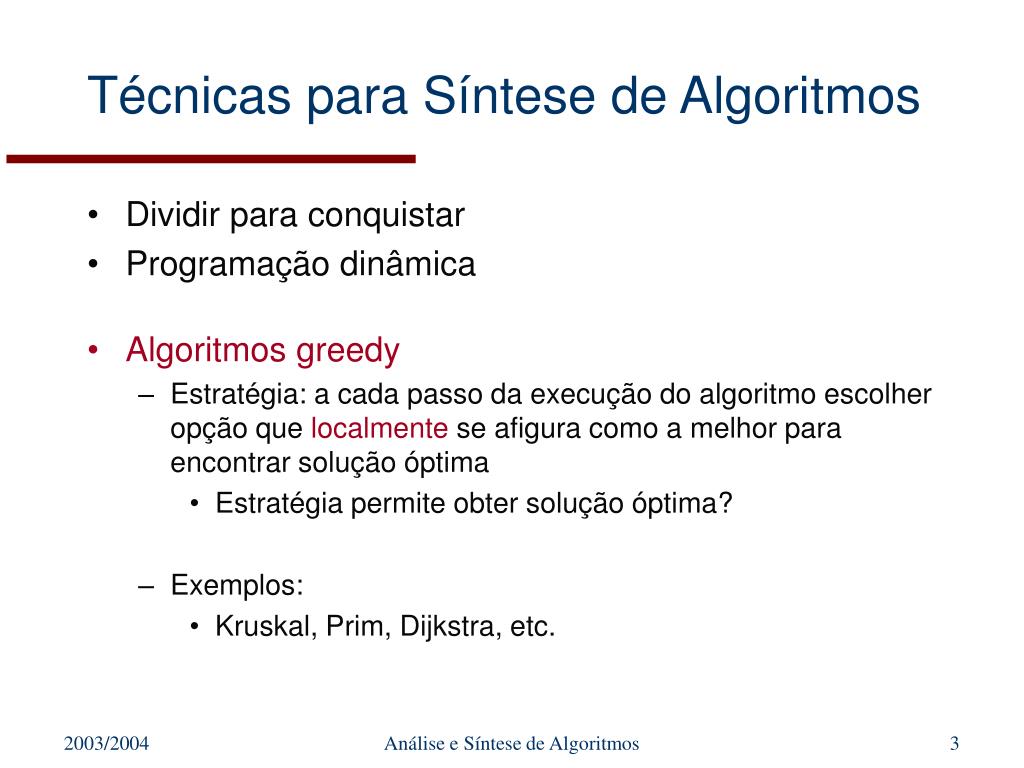 Técnicas para Síntese de Algoritmos

• Dividir para conquistar
• Programação dinâmica

• Algoritmos greedy
– Estratégia: a cada passo da execução do algoritmo escolher opção que localmente se afigura como a melhor para encontrar solução óptima
• Estratégia permite obter solução óptima?

– Exemplos:
• Kruskal, Prim, Dijkstra, etc.

2003/2004

Análise e Síntese de Algoritmos

3